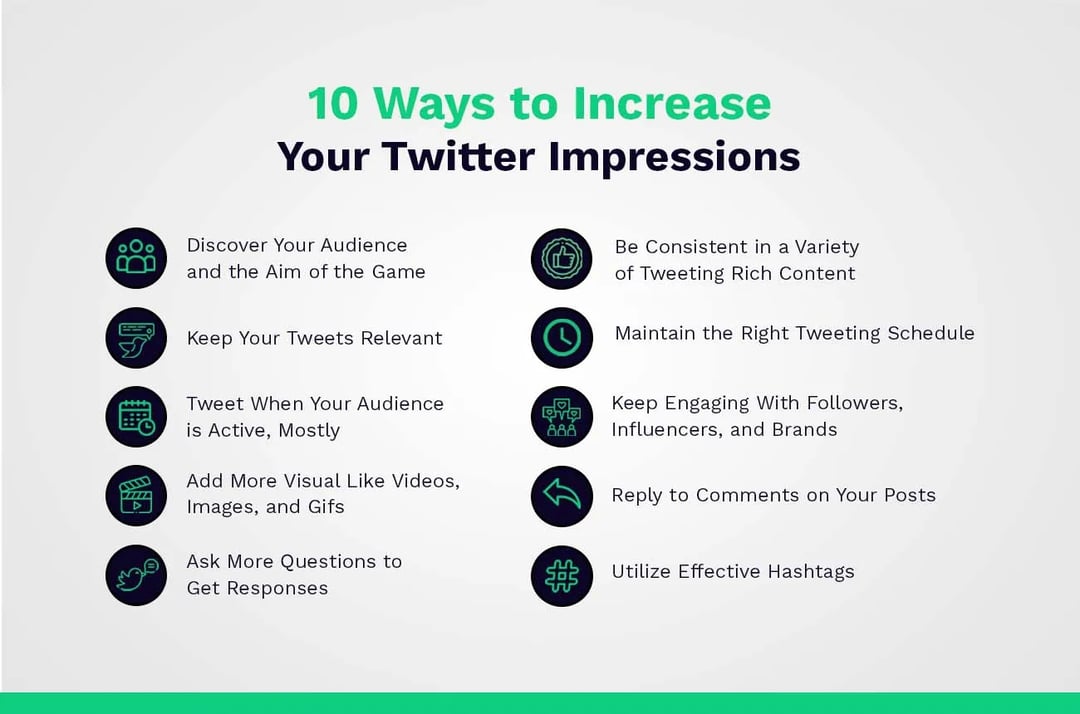 10 Ways to Increase
Your Twitter Impressions

Discover Your Audience and the Aim of the Game

Keep Your Tweets Relevant

Tweet When Your Audience is Active, Mostly

Add More Visual Like Videos, Images, and Gifs

Ask More Questions to Get Responses

Be Consistent in a Variety of Tweeting Rich Content

Maintain the Right Tweeting Schedule

Keep Engaging With Followers, Influencers, and Brands

Reply to Comments on Your Posts

Utilize Effective Hashtags